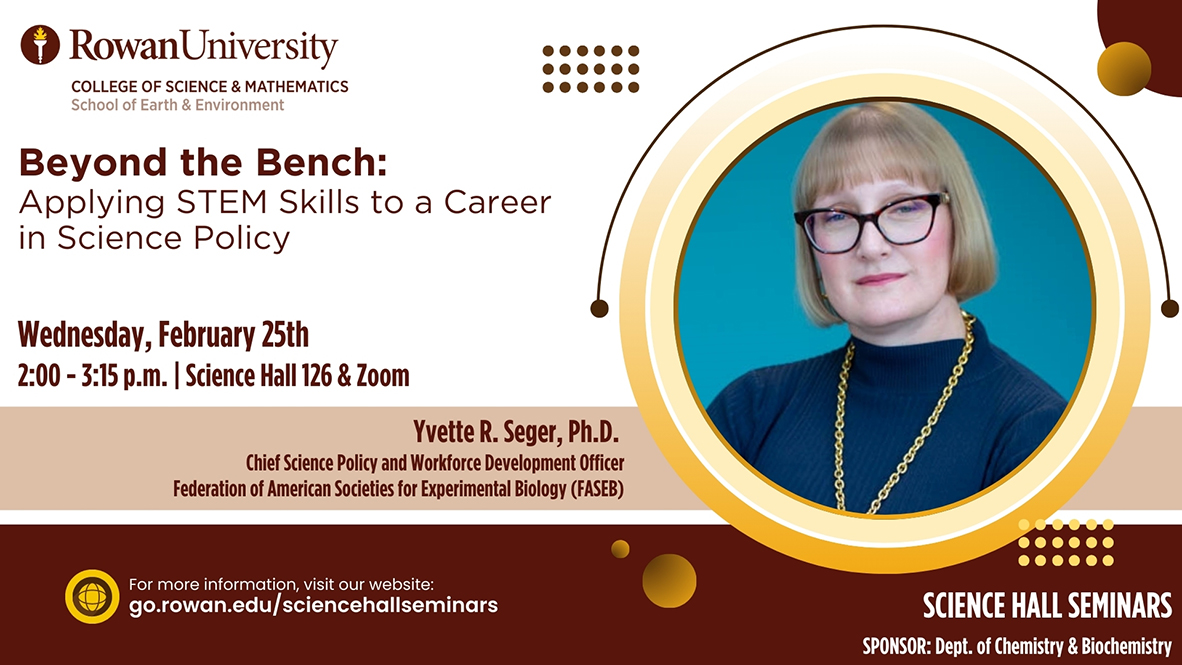 RowanUniversity
COLLEGE OF SCIENCE & MATHEMATICS
School of Earth & Environment

Beyond the Bench:
Applying STEM Skills to a Career in Science Policy

Wednesday, February 25th
2:00 - 3:15 p.m. | Science Hall 126 & Zoom

Yvette R. Seger, Ph.D.
Chief Science Policy and Workforce Development Officer
Federation of American Societies for Experimental Biology (FASEB)

For more information, visit our website:
go.rowan.edu/sciencehallseminars

SCIENCE HALL SEMINARS
SPONSOR: Dept. of Chemistry & Biochemistry